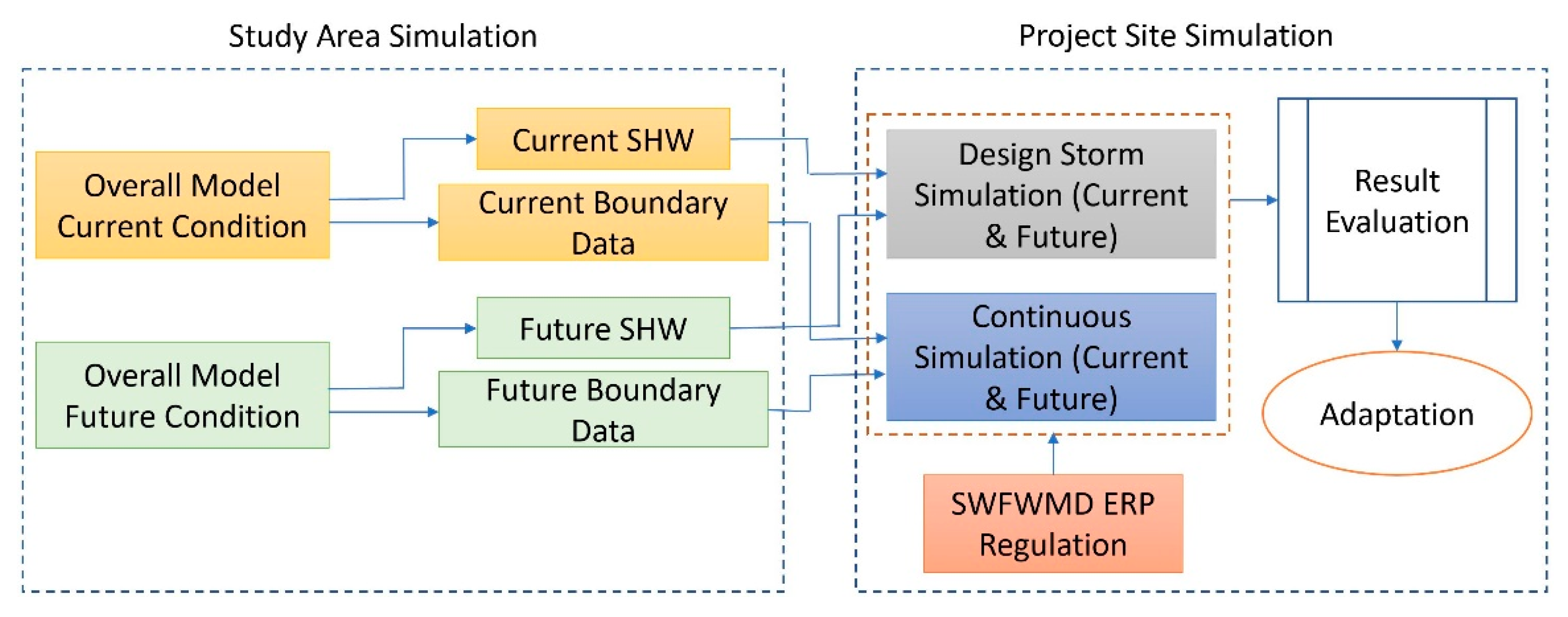 Study Area Simulation

Overall Model Current Condition

Current SHW

Current Boundary Data

Overall Model Future Condition

Future SHW

Future Boundary Data

Project Site Simulation

Design Storm Simulation (Current & Future)

Continuous Simulation (Current & Future)

SWFWMD ERP Regulation

Result Evaluation

Adaptation